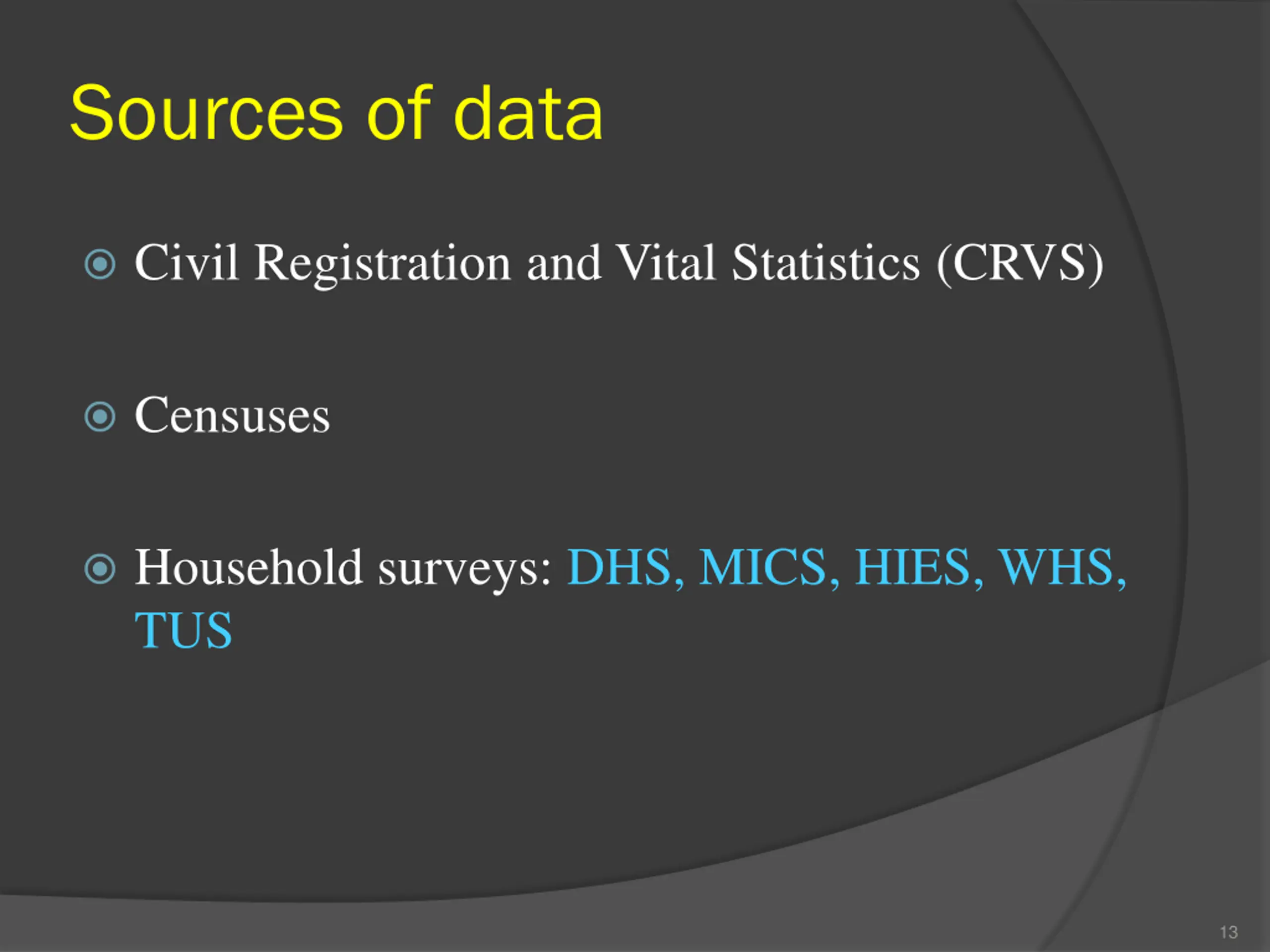 Sources of data

Civil Registration and Vital Statistics (CRVS)

Censuses

Household surveys: DHS, MICS, HIES, WHS, TUS

13